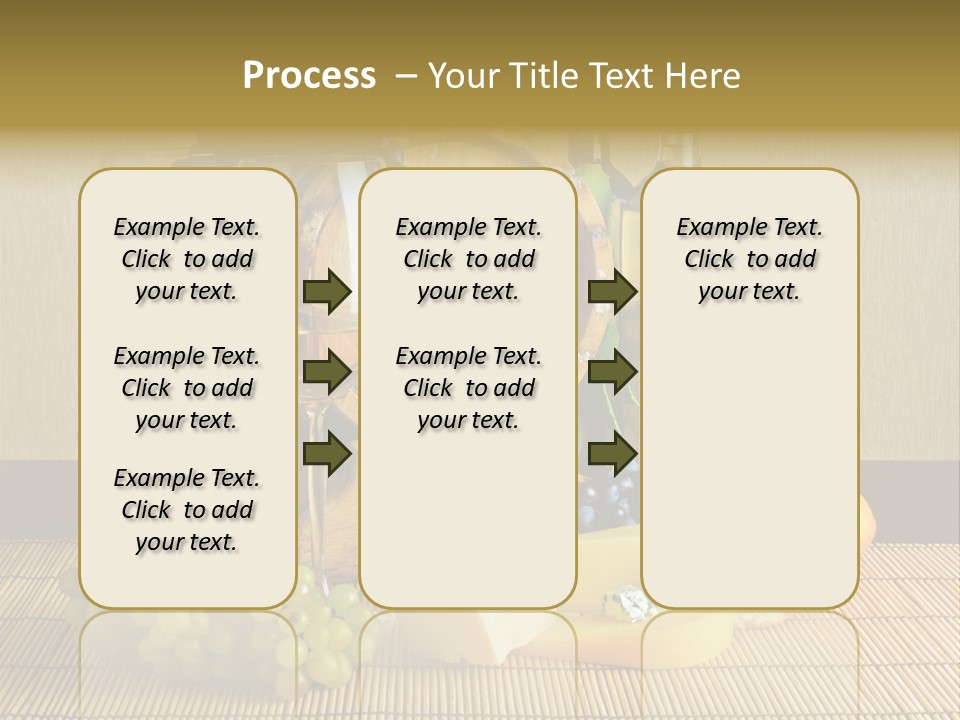 Process – Your Title Text Here

Example Text. Click to add your text.

Example Text. Click to add your text.

Example Text. Click to add your text.

Example Text. Click to add your text.

Example Text. Click to add your text.

Example Text. Click to add your text.